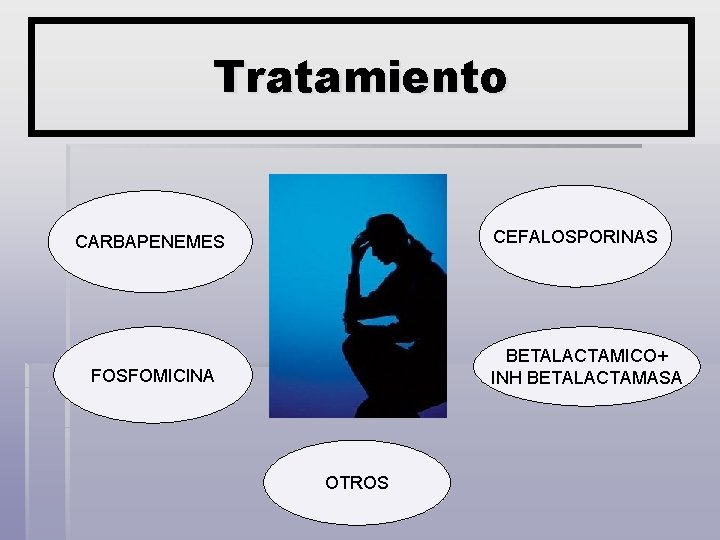 Tratamiento

CARBAPENEMES

CEFALOSPORINAS

FOSFOMICINA

BETALACTAMICO+ INH BETALACTAMASA

OTROS